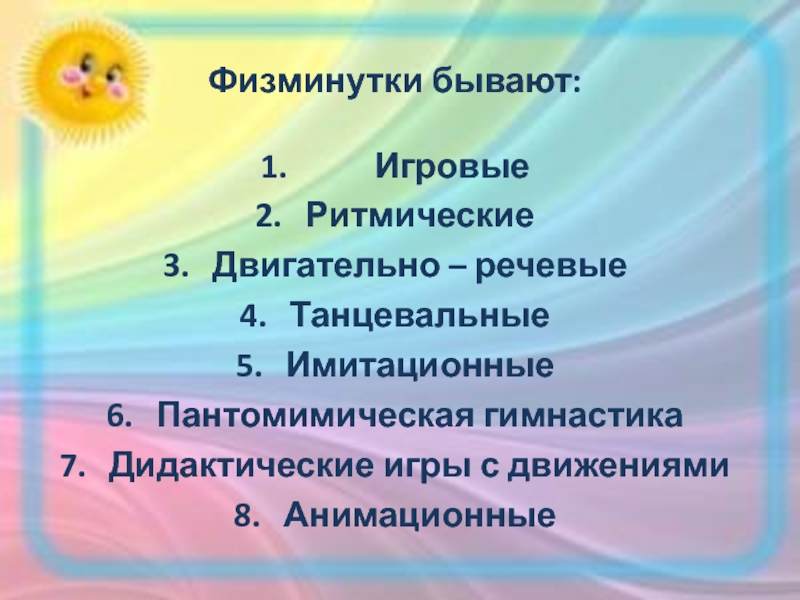 Физминутки бывают:

1. Игровые
2. Ритмические
3. Двигательно – речевые
4. Танцевальные
5. Имитационные
6. Пантомимическая гимнастика
7. Дидактические игры с движениями
8. Анимационные